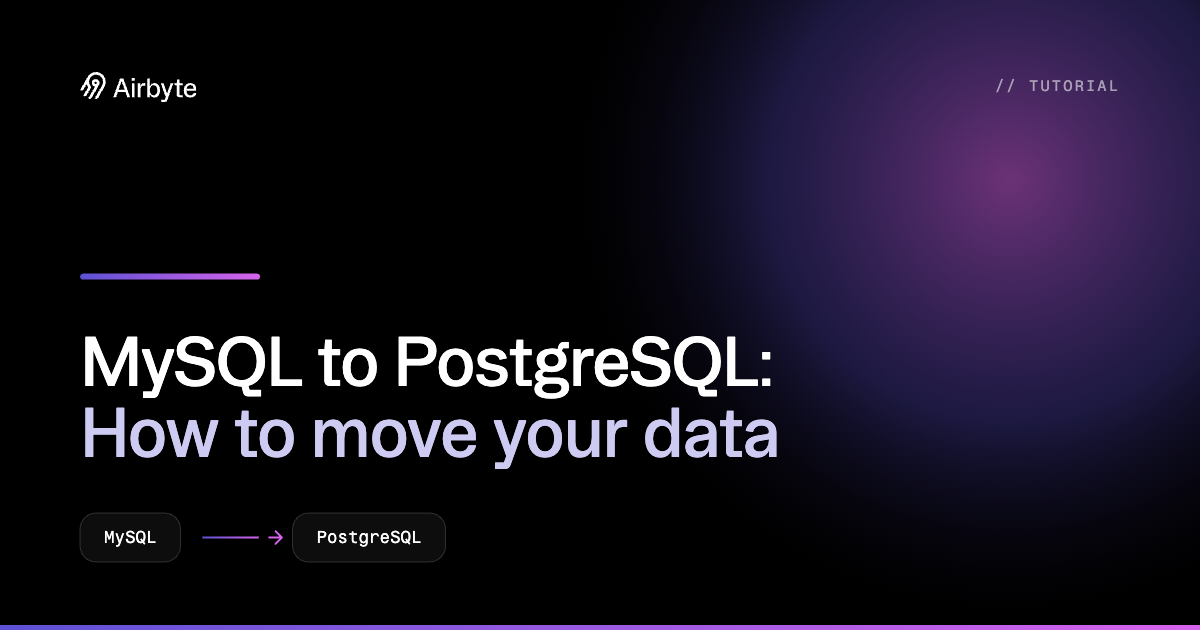 Airbyte

// TUTORIAL

MySQL to PostgreSQL:
How to move your data

MySQL

PostgreSQL